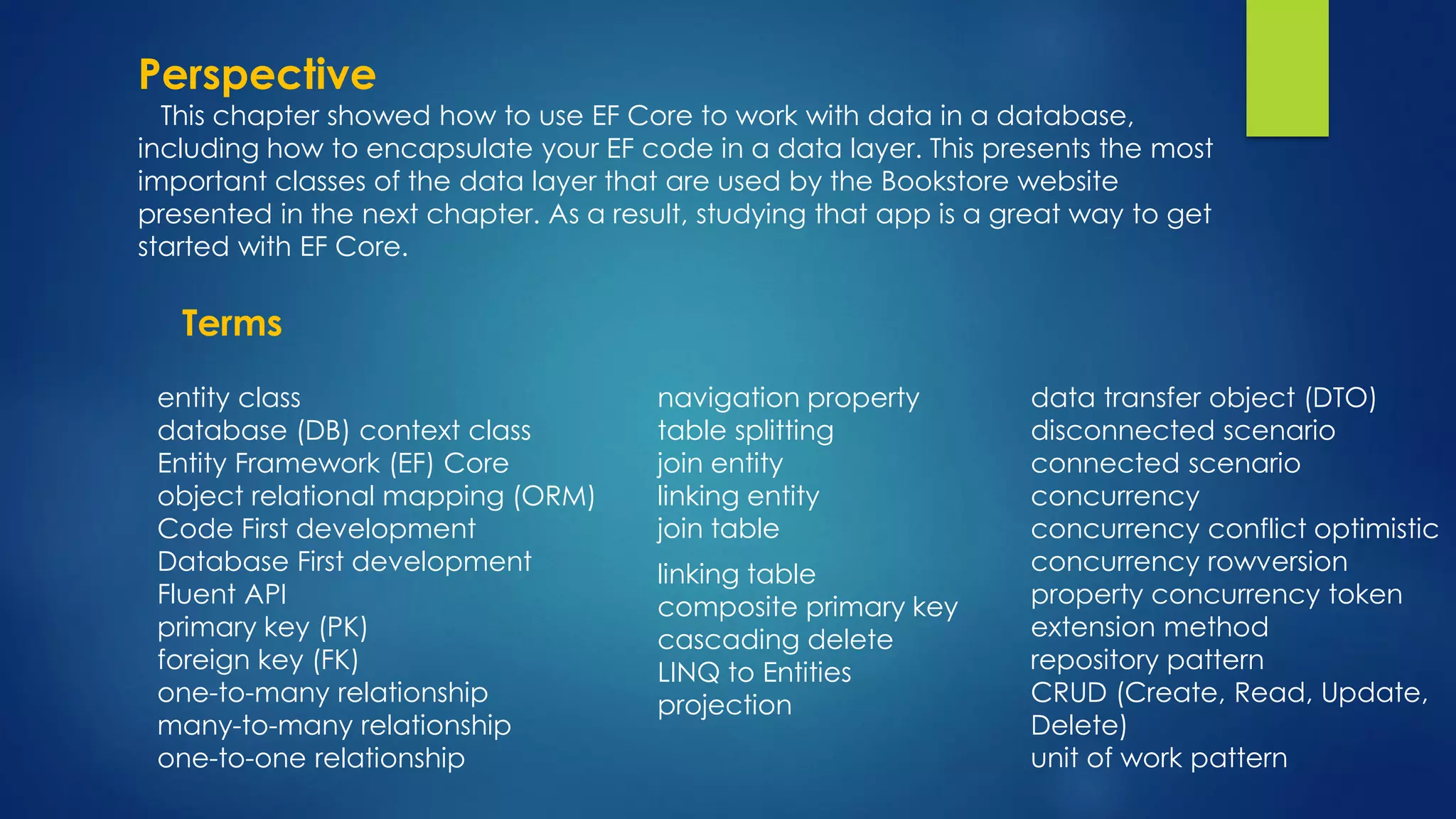 Perspective

This chapter showed how to use EF Core to work with data in a database, including how to encapsulate your EF code in a data layer. This presents the most important classes of the data layer that are used by the Bookstore website presented in the next chapter. As a result, studying that app is a great way to get started with EF Core.

Terms

entity class
database (DB) context class
Entity Framework (EF) Core
object relational mapping (ORM)
Code First development
Database First development
Fluent API
primary key (PK)
foreign key (FK)
one-to-many relationship
many-to-many relationship
one-to-one relationship

navigation property
table splitting
join entity
linking entity
join table
linking table
composite primary key
cascading delete
LINQ to Entities
projection

data transfer object (DTO)
disconnected scenario
connected scenario
concurrency
concurrency conflict optimistic
concurrency rowversion
property concurrency token
extension method
repository pattern
CRUD (Create, Read, Update, Delete)
unit of work pattern